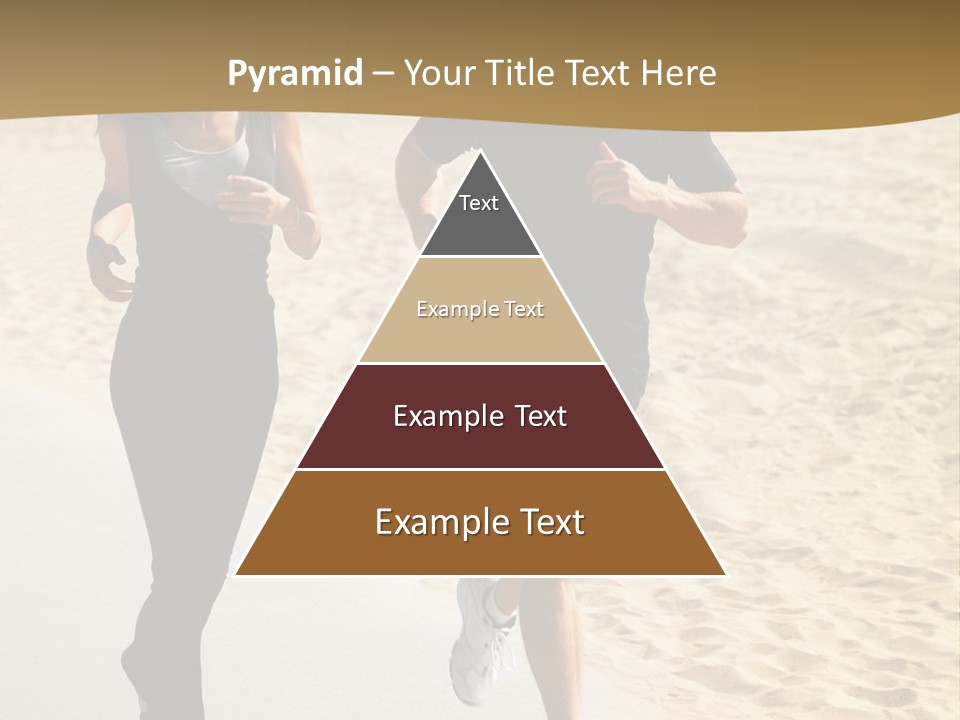 Pyramid – Your Title Text Here

Text

Example Text

Example Text

Example Text